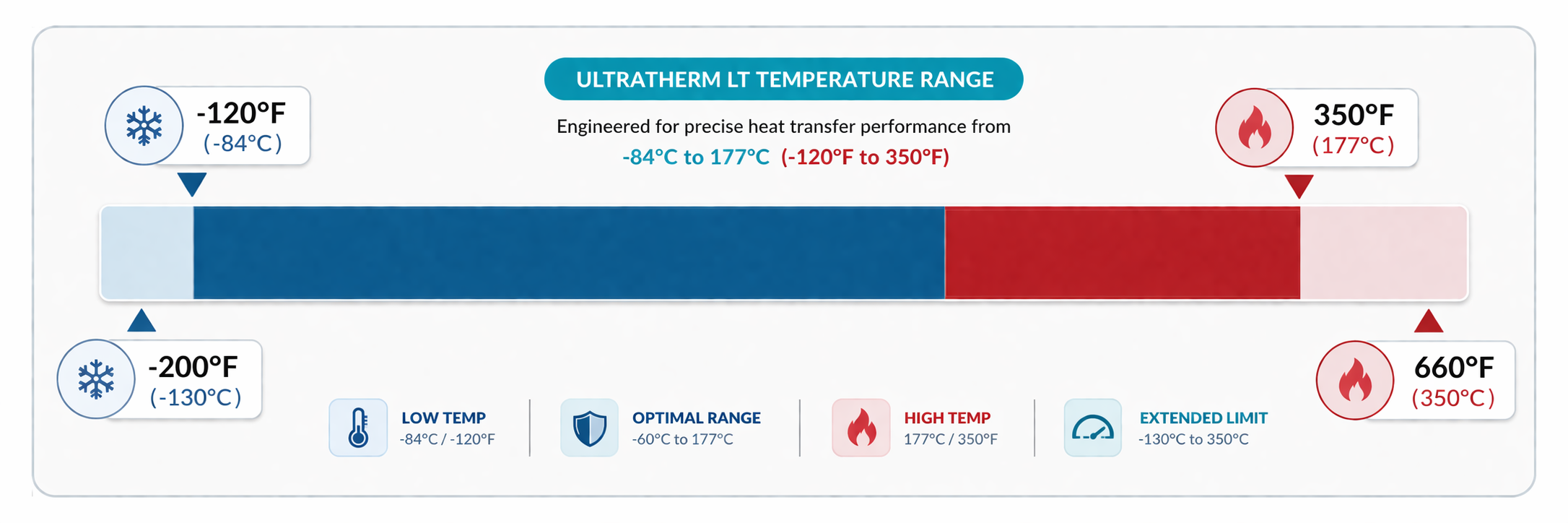 ULTRATHERM LT TEMPERATURE RANGE

Engineered for precise heat transfer performance from

-84°C to 177°C (-120°F to 350°F)

-120°F
(-84°C)

350°F
(177°C)

-200°F
(-130°C)

660°F
(350°C)

LOW TEMP
-84°C / -120°F

OPTIMAL RANGE
-60°C to 177°C

HIGH TEMP
177°C / 350°F

EXTENDED LIMIT
-130°C to 350°C